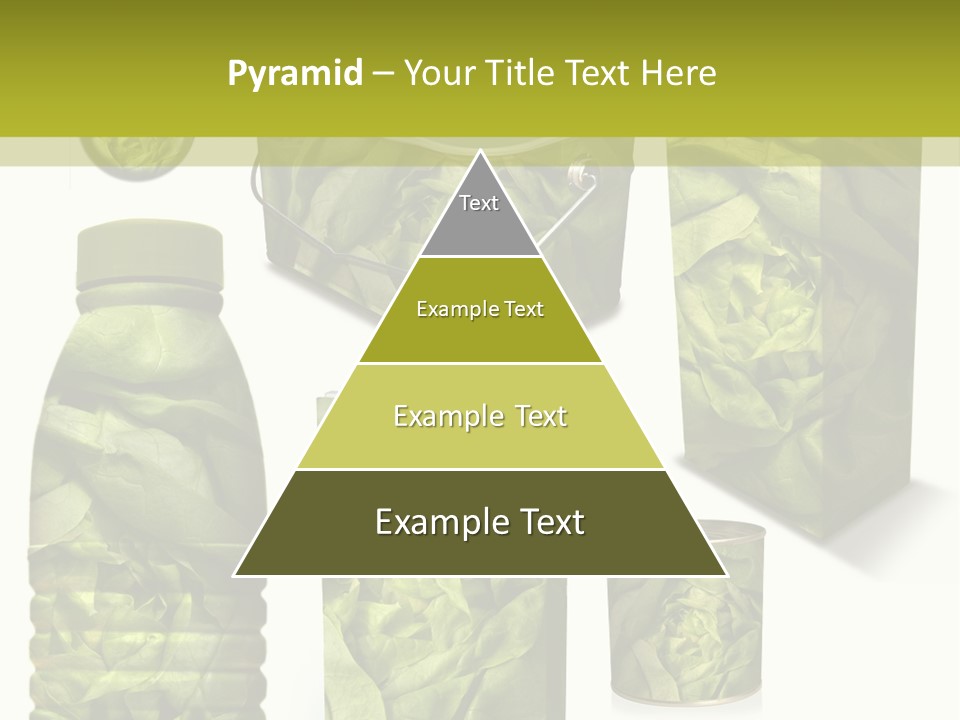 Pyramid – Your Title Text Here

Text

Example Text

Example Text

Example Text